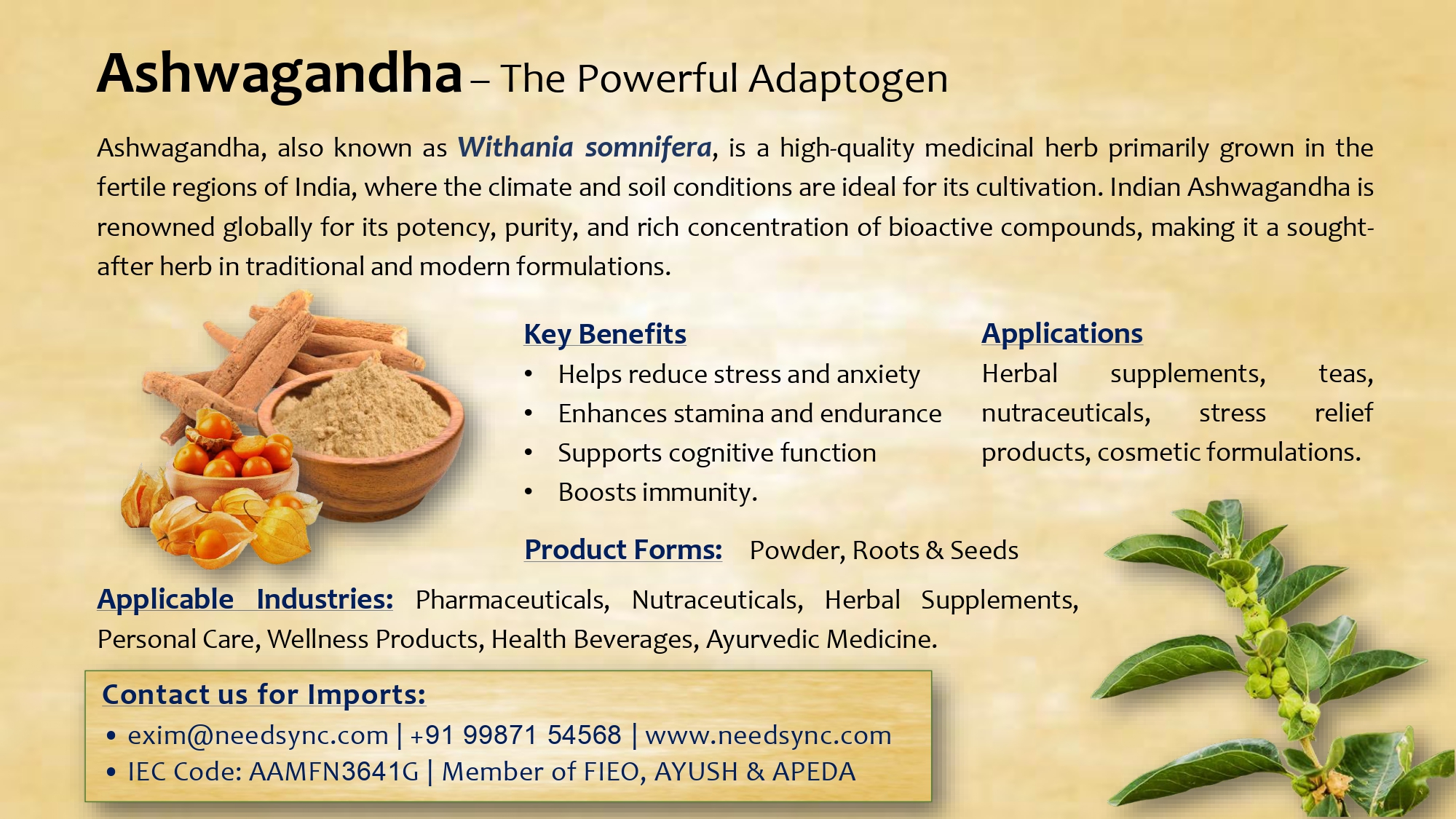 Ashwagandha – The Powerful Adaptogen

Ashwagandha, also known as Withania somnifera, is a high-quality medicinal herb primarily grown in the fertile regions of India, where the climate and soil conditions are ideal for its cultivation. Indian Ashwagandha is renowned globally for its potency, purity, and rich concentration of bioactive compounds, making it a sought-after herb in traditional and modern formulations.

Key Benefits
• Helps reduce stress and anxiety
• Enhances stamina and endurance
• Supports cognitive function
• Boosts immunity.

Applications
Herbal supplements, teas, nutraceuticals, stress relief products, cosmetic formulations.

Product Forms: Powder, Roots & Seeds

Applicable Industries: Pharmaceuticals, Nutraceuticals, Herbal Supplements, Personal Care, Wellness Products, Health Beverages, Ayurvedic Medicine.

Contact us for Imports:
• exim@needsync.com | +91 99871 54568 | www.needsync.com
• IEC Code: AAMFN3641G | Member of FIEO, AYUSH & APEDA